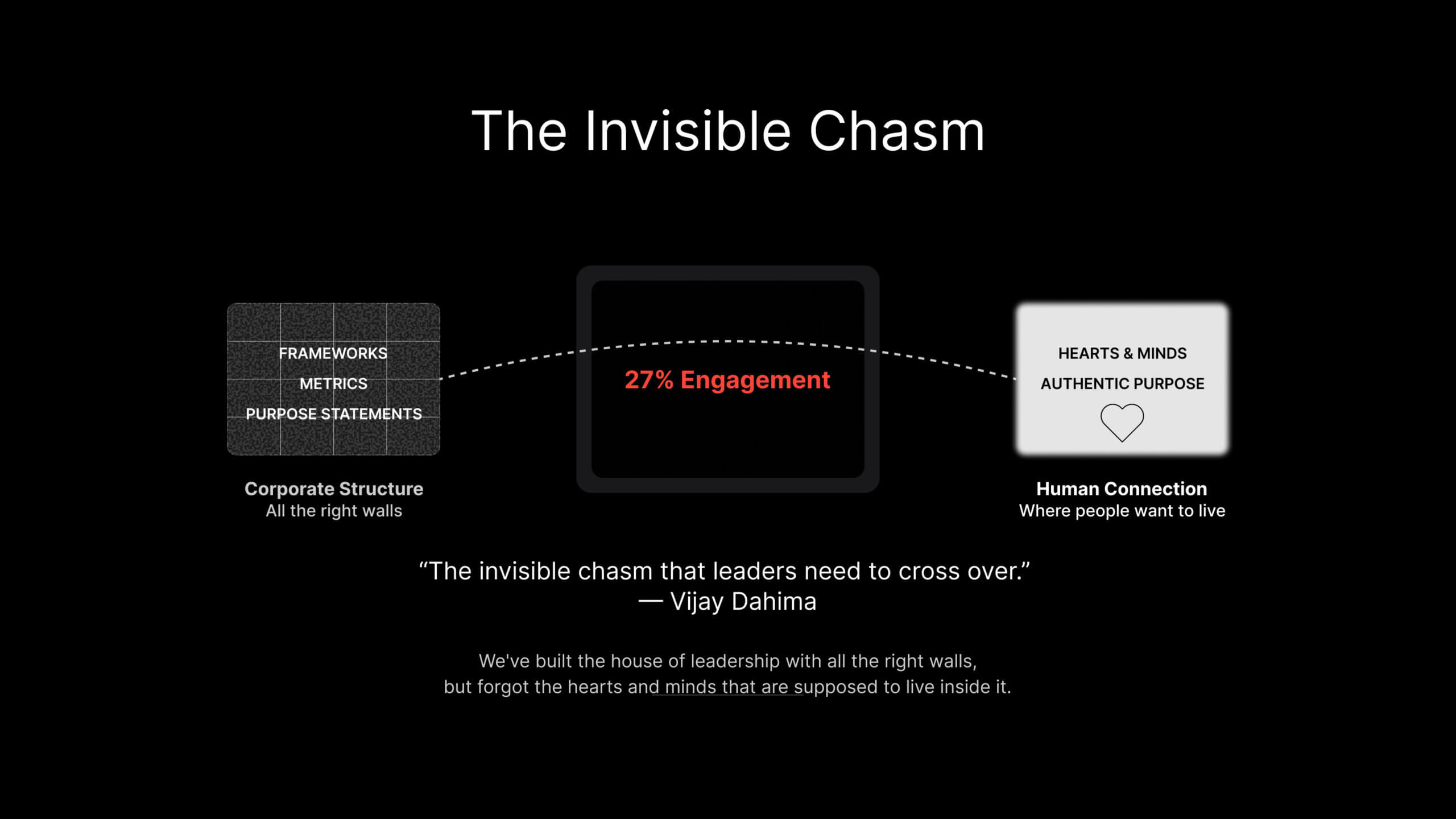 The Invisible Chasm

FRAMEWORKS
METRICS
PURPOSE STATEMENTS

Corporate Structure
All the right walls

27% Engagement

HEARTS & MINDS
AUTHENTIC PURPOSE

Human Connection
Where people want to live

“The invisible chasm that leaders need to cross over.”
— Vijay Dahima

We've built the house of leadership with all the right walls, but forgot the hearts and minds that are supposed to live inside it.